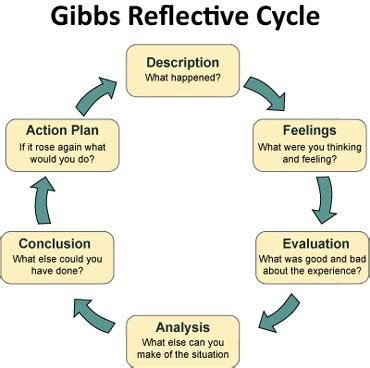 Gibbs Reflective Cycle

Description
What happened?

Feelings
What were you thinking and feeling?

Evaluation
What was good and bad about the experience?

Analysis
What else can you make of the situation

Conclusion
What else could you have done?

Action Plan
If it rose again what would you do?